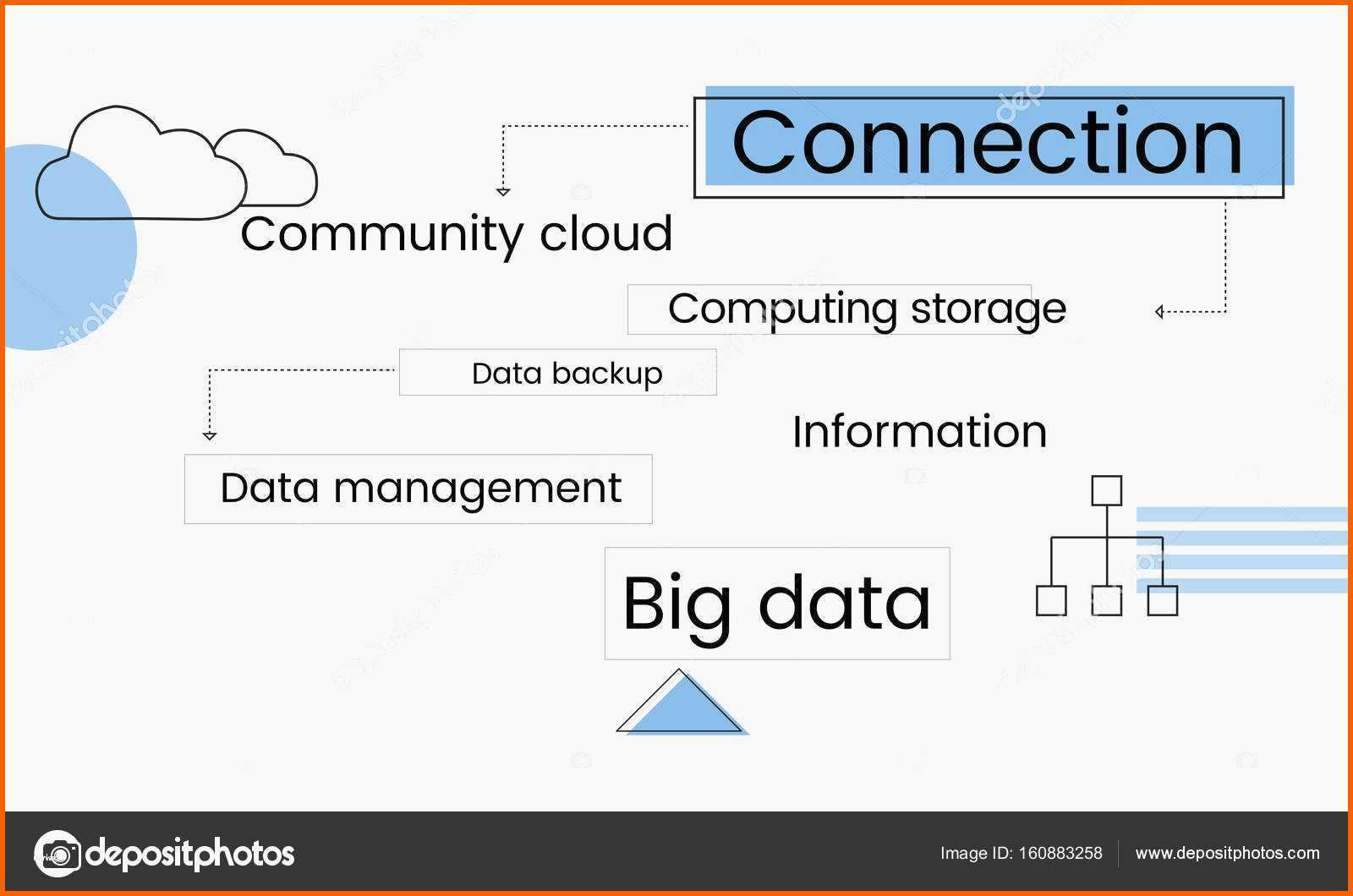 Connection

Community cloud

Computing storage

Data backup

Information

Data management

Big data

depositphotos

Image ID: 160883258

www.depositphotos.com